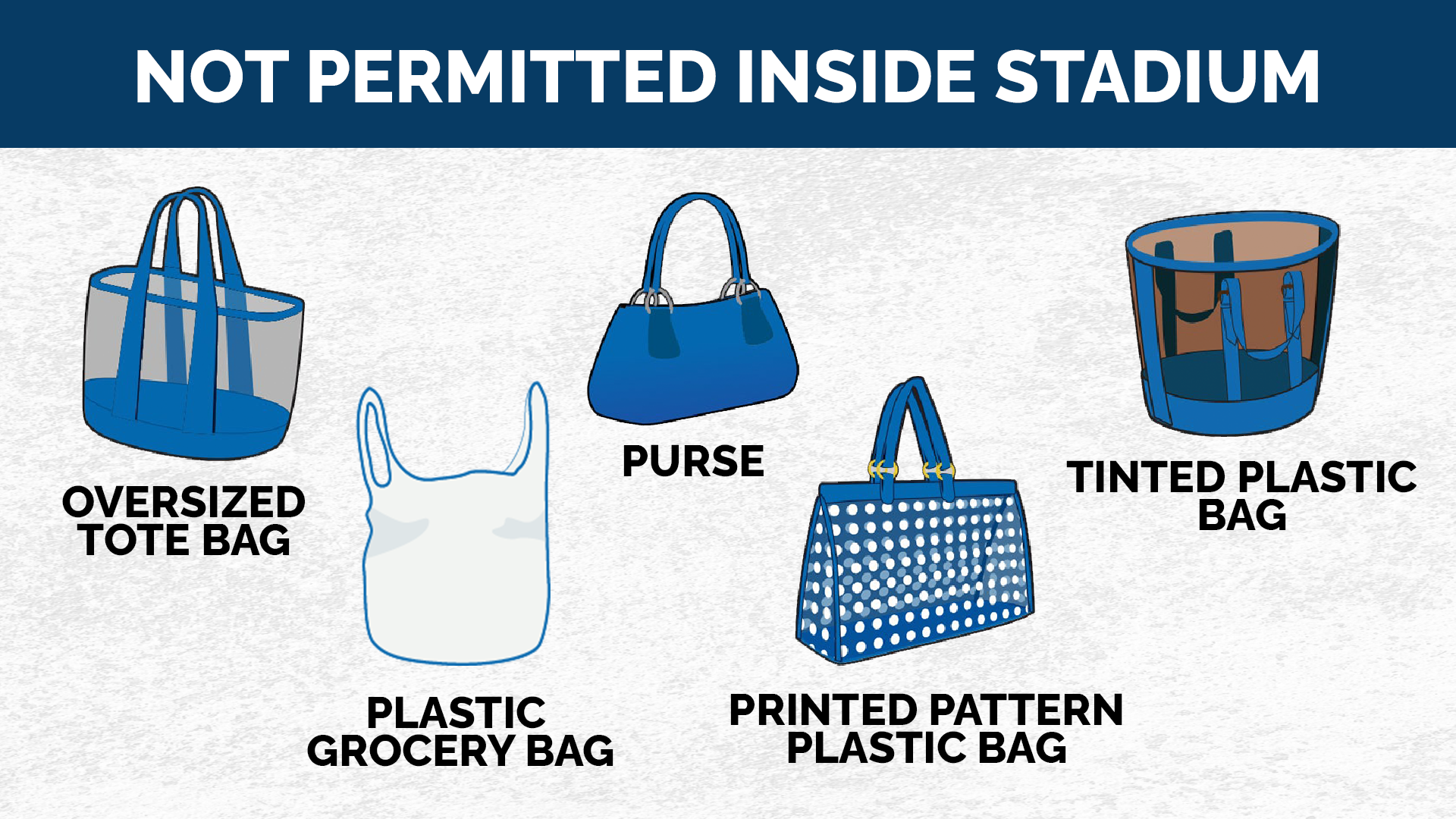 NOT PERMITTED INSIDE STADIUM

OVERSIZED TOTE BAG

PLASTIC GROCERY BAG

PURSE

PRINTED PATTERN PLASTIC BAG

TINTED PLASTIC BAG